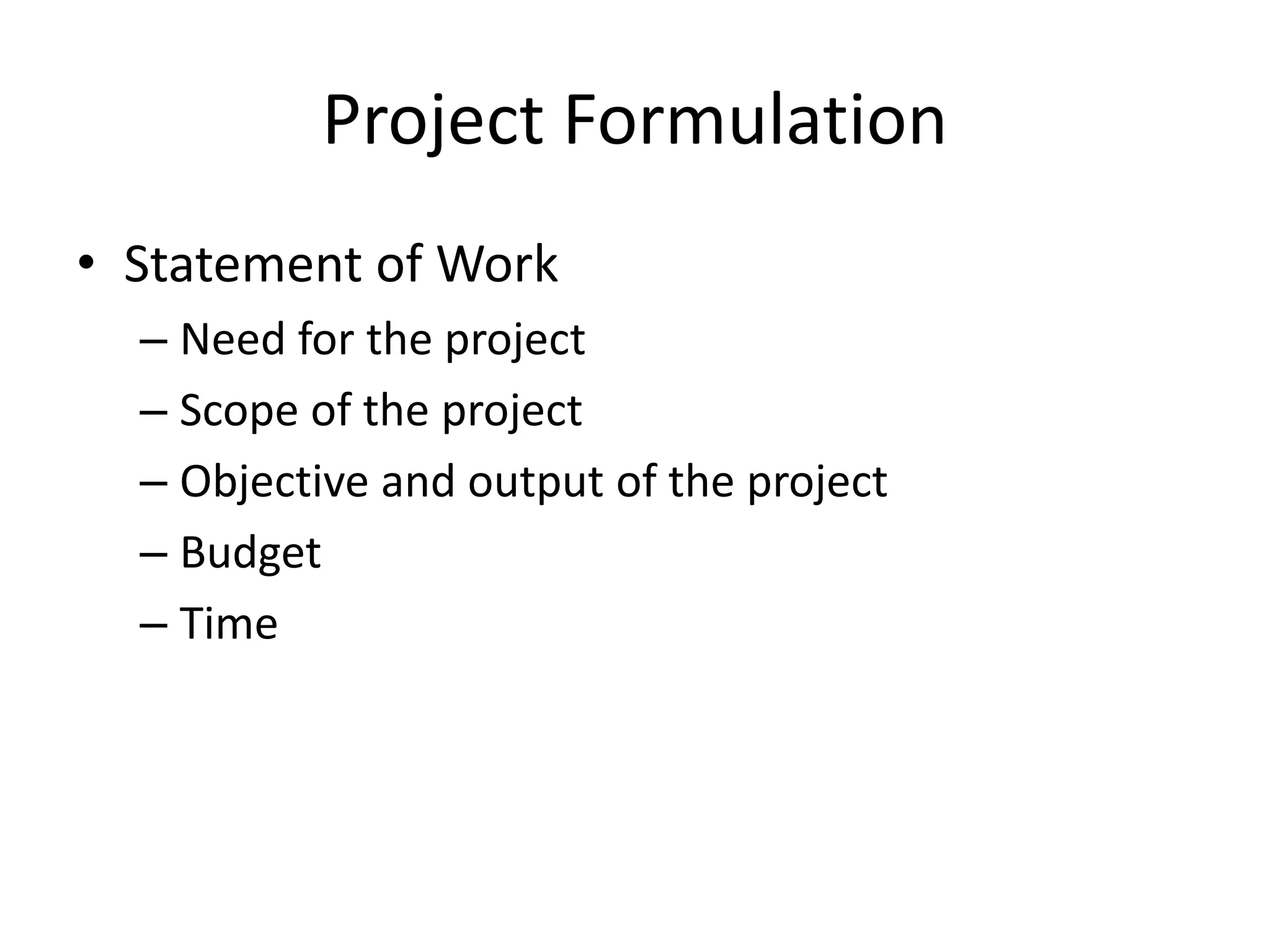 Project Formulation

• Statement of Work
  – Need for the project
  – Scope of the project
  – Objective and output of the project
  – Budget
  – Time